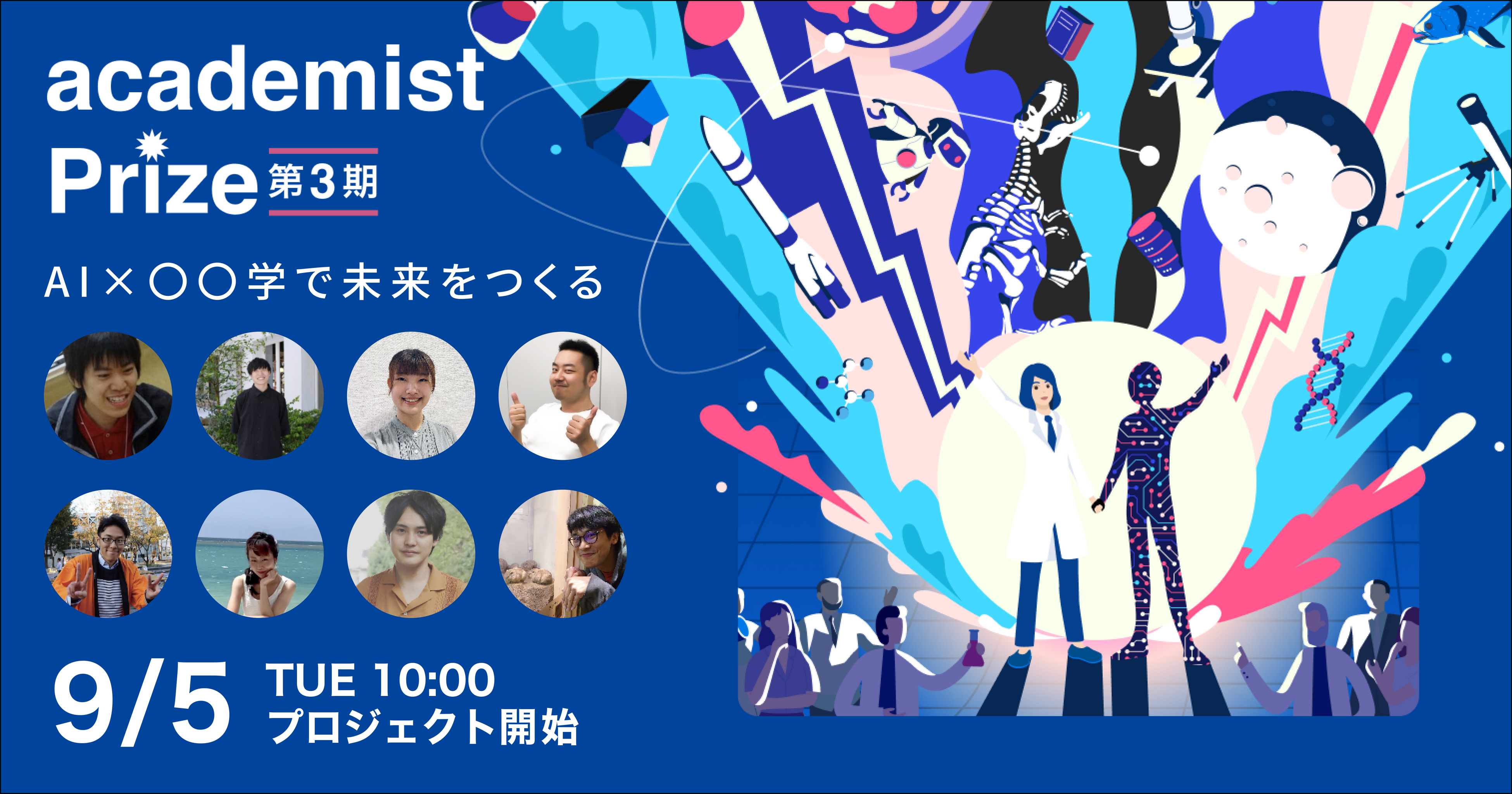 academist
Prize 第3期

AI×〇〇学で未来をつくる

9/5 TUE 10:00
プロジェクト開始